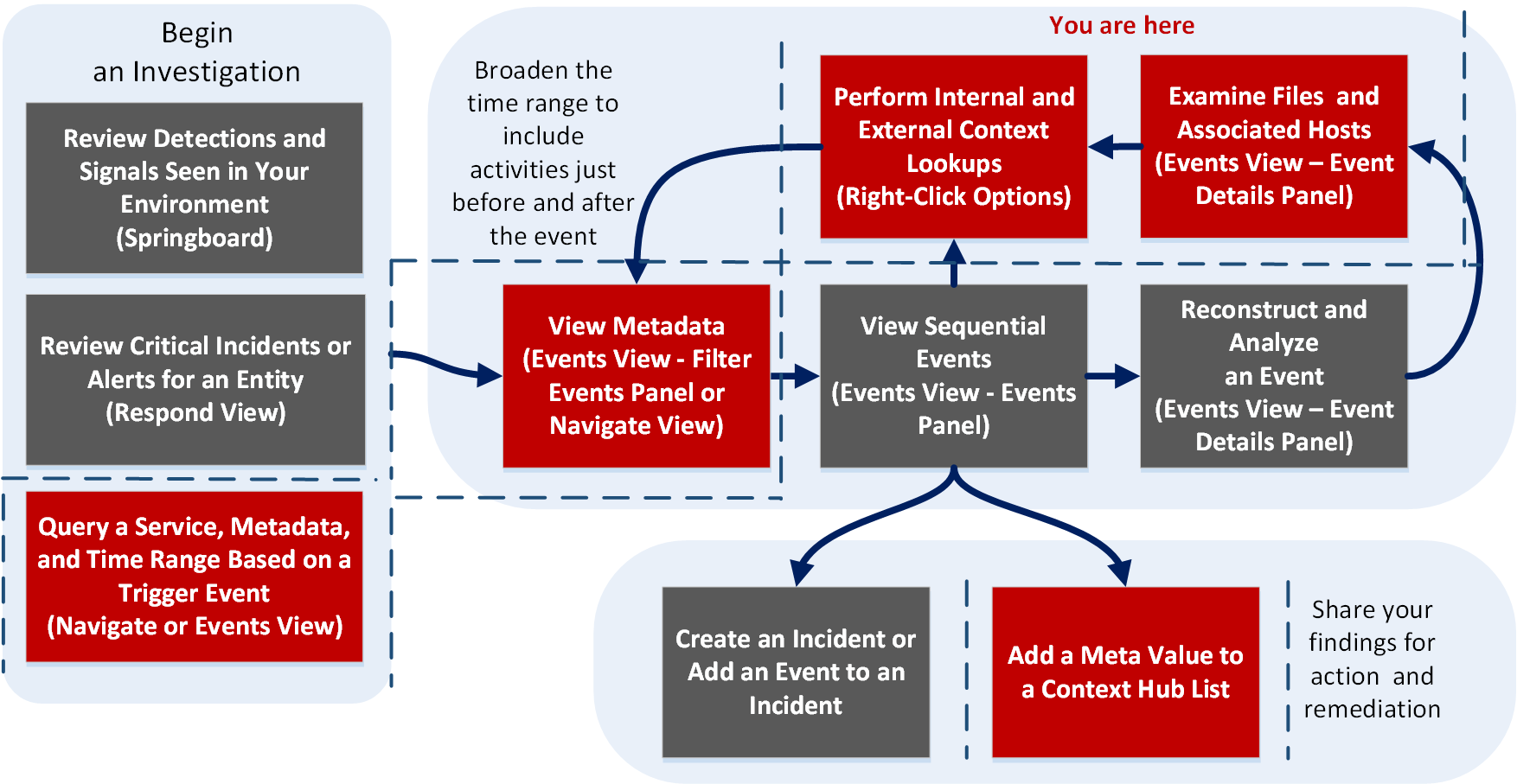 Begin an Investigation

Review Detections and Signals Seen in Your Environment (Springboard)

Review Critical Incidents or Alerts for an Entity (Respond View)

Query a Service, Metadata, and Time Range Based on a Trigger Event (Navigate or Events View)

Broaden the time range to include activities just before and after the event

You are here

Perform Internal and External Context Lookups (Right-Click Options)

Examine Files and Associated Hosts (Events View – Event Details Panel)

View Metadata (Events View - Filter Events Panel or Navigate View)

View Sequential Events (Events View - Events Panel)

Reconstruct and Analyze an Event (Events View – Event Details Panel)

Create an Incident or Add an Event to an Incident

Add a Meta Value to a Context Hub List

Share your findings for action and remediation